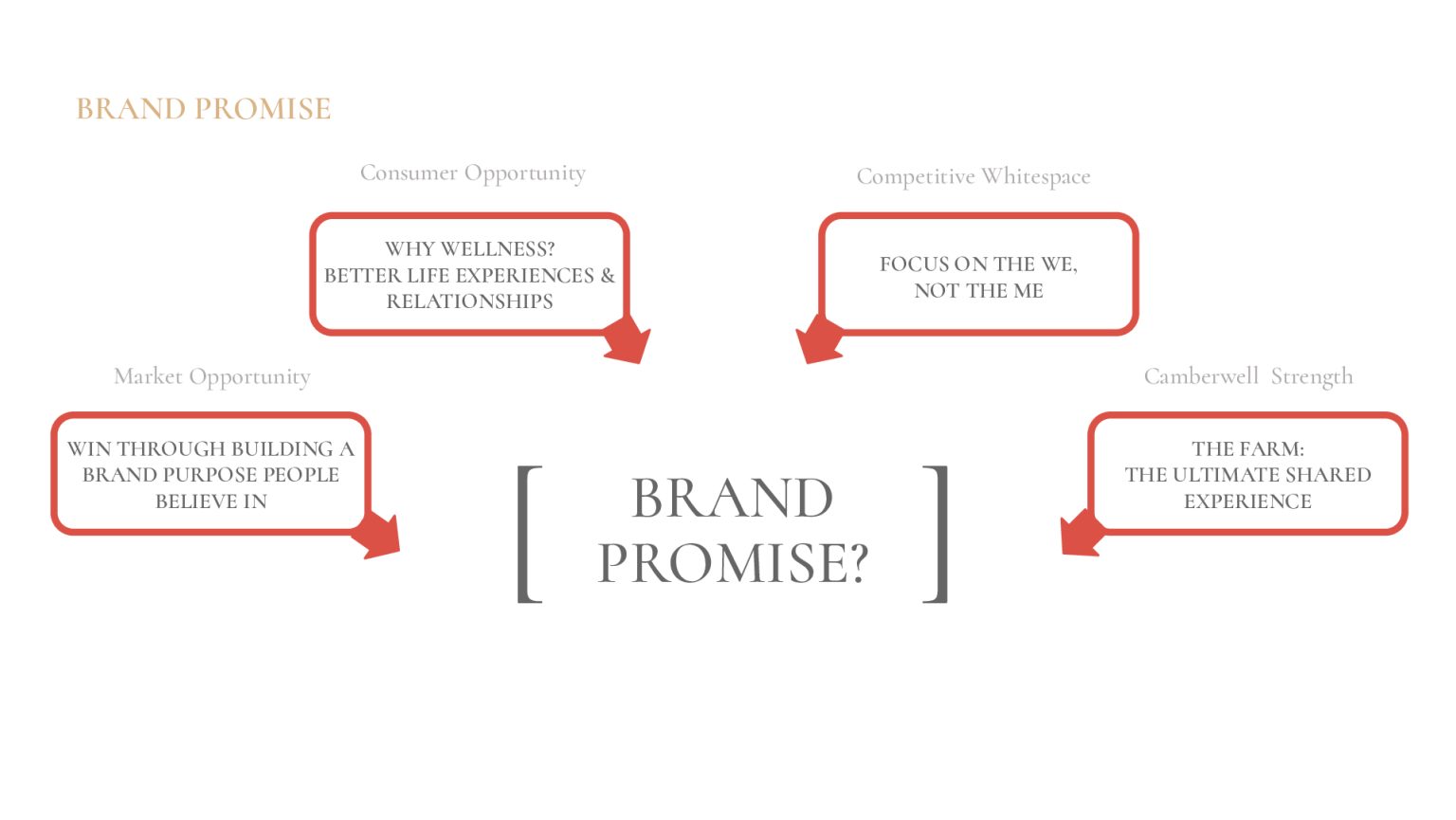 BRAND PROMISE

Consumer Opportunity

WHY WELLNESS?
BETTER LIFE EXPERIENCES & RELATIONSHIPS

Competitive Whitespace

FOCUS ON THE WE,
NOT THE ME

Market Opportunity

WIN THROUGH BUILDING A BRAND PURPOSE PEOPLE BELIEVE IN

Camberwell Strength

THE FARM:
THE ULTIMATE SHARED EXPERIENCE

[ BRAND PROMISE? ]